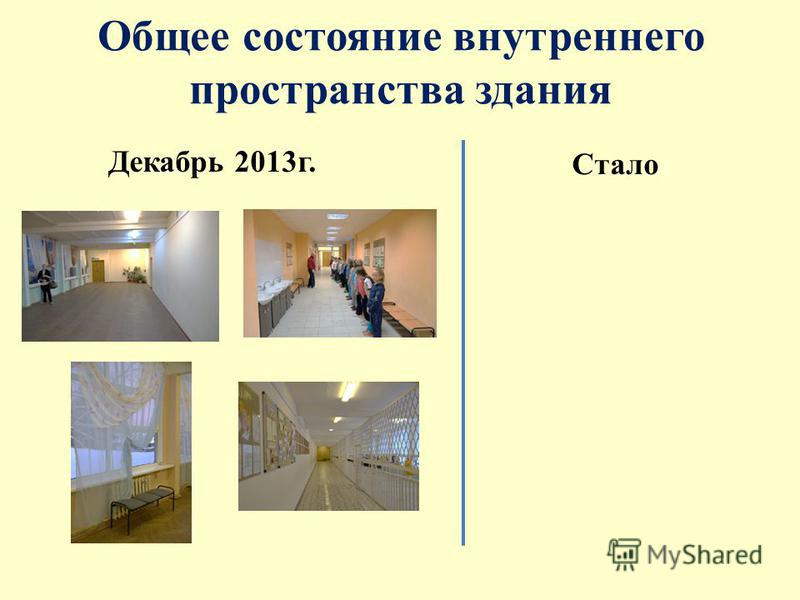 Общее состояние внутреннего пространства здания

Декабрь 2013г.

Стало

MyShared